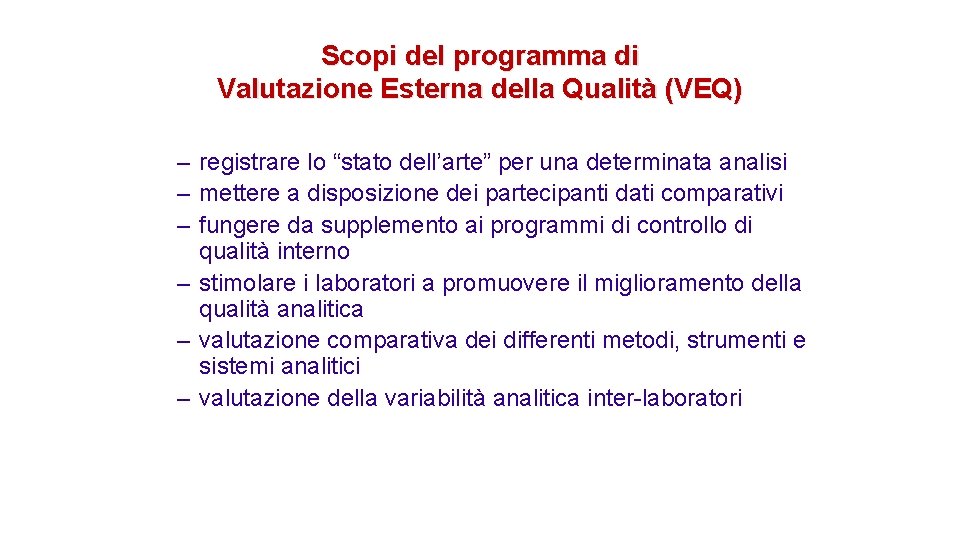 Scopi del programma di
Valutazione Esterna della Qualità (VEQ)

– registrare lo “stato dell’arte” per una determinata analisi
– mettere a disposizione dei partecipanti dati comparativi
– fungere da supplemento ai programmi di controllo di qualità interno
– stimolare i laboratori a promuovere il miglioramento della qualità analitica
– valutazione comparativa dei differenti metodi, strumenti e sistemi analitici
– valutazione della variabilità analitica inter-laboratori